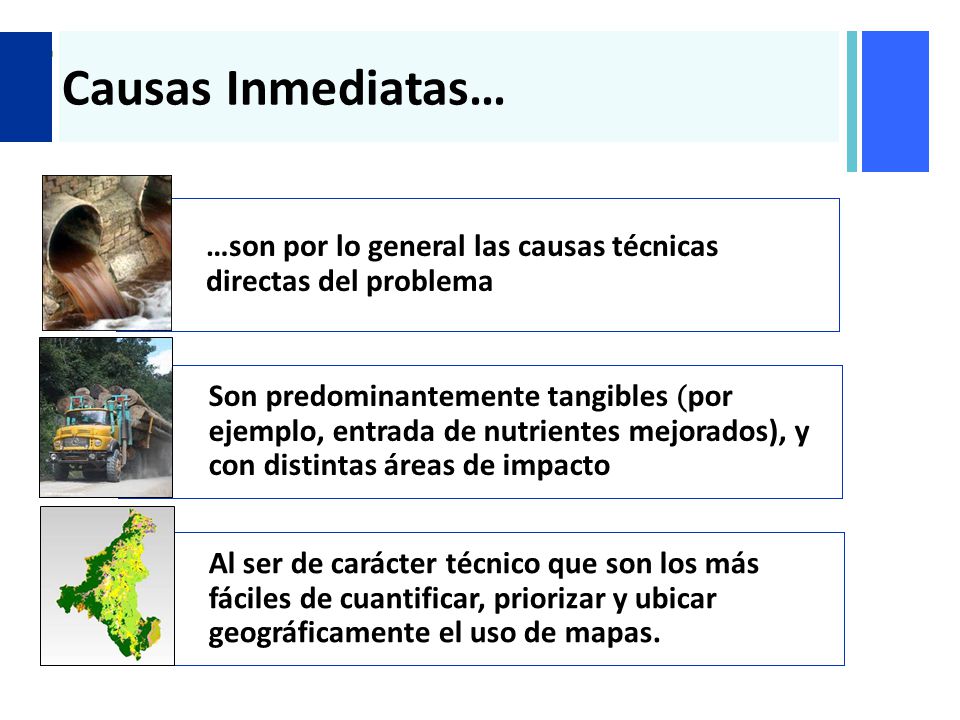 Causas Inmediatas…

…son por lo general las causas técnicas directas del problema

Son predominantemente tangibles (por ejemplo, entrada de nutrientes mejorados), y con distintas áreas de impacto

Al ser de carácter técnico que son los más fáciles de cuantificar, priorizar y ubicar geográficamente el uso de mapas.